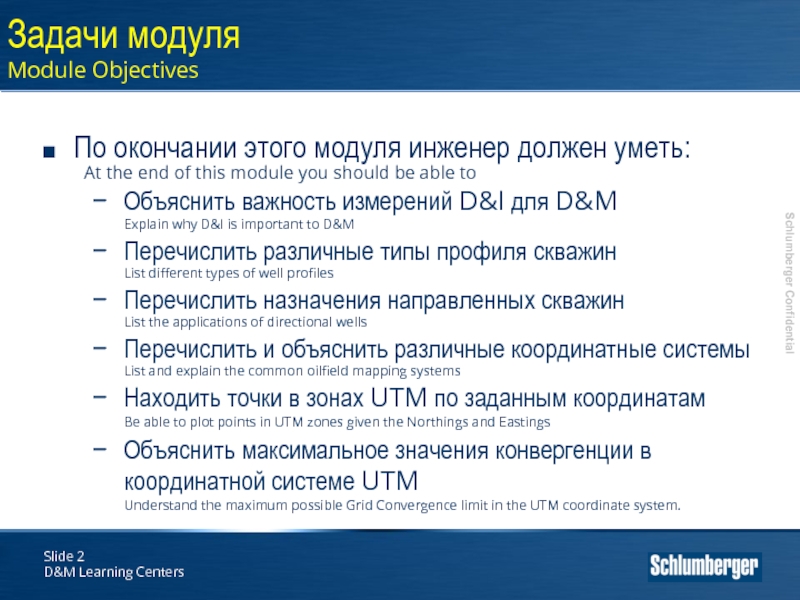 Задачи модуля
Module Objectives

■ По окончании этого модуля инженер должен уметь:
At the end of this module you should be able to

– Объяснить важность измерений D&I для D&M
Explain why D&I is important to D&M

– Перечислить различные типы профиля скважин
List different types of well profiles

– Перечислить назначения направленных скважин
List the applications of directional wells

– Перечислить и объяснить различные координатные системы
List and explain the common oilfield mapping systems

– Находить точки в зонах UTM по заданным координатам
Be able to plot points in UTM zones given the Northings and Eastings

– Объяснить максимальное значения конвергенции в координатной системе UTM
Understand the maximum possible Grid Convergence limit in the UTM coordinate system.

Schlumberger Confidential

Slide 2
D&M Learning Centers

Schlumberger